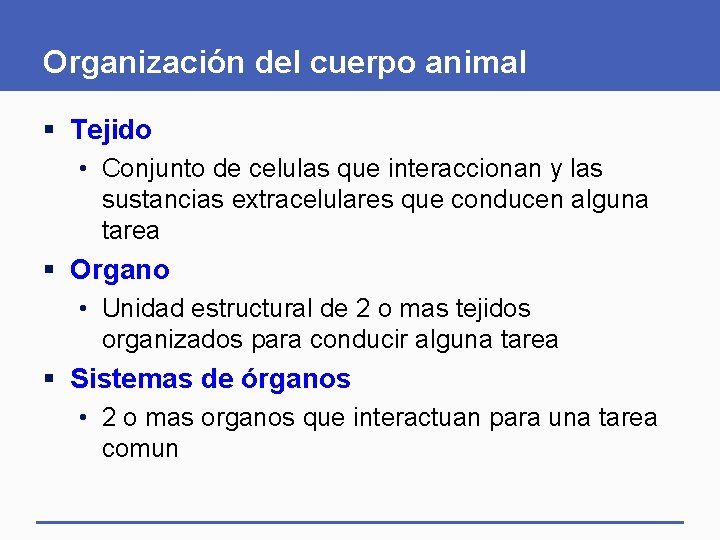 Organización del cuerpo animal

▪ Tejido
• Conjunto de celulas que interaccionan y las sustancias extracelulares que conducen alguna tarea

▪ Organo
• Unidad estructural de 2 o mas tejidos organizados para conducir alguna tarea

▪ Sistemas de órganos
• 2 o mas organos que interactuan para una tarea comun